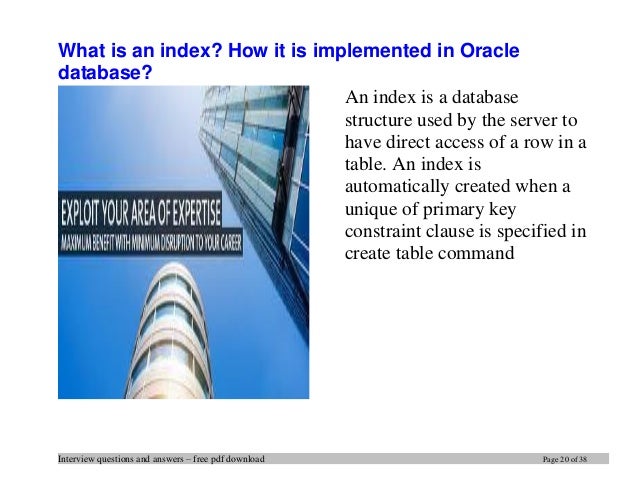 What is an index? How it is implemented in Oracle database?

EXPLOIT YOUR AREA OF EXPERTISE
MAXIMUM BENEFIT WITH MINIMUM DISRUPTION TO YOUR CAREER

An index is a database structure used by the server to have direct access of a row in a table. An index is automatically created when a unique of primary key constraint clause is specified in create table command

Interview questions and answers – free pdf download Page 20 of 38